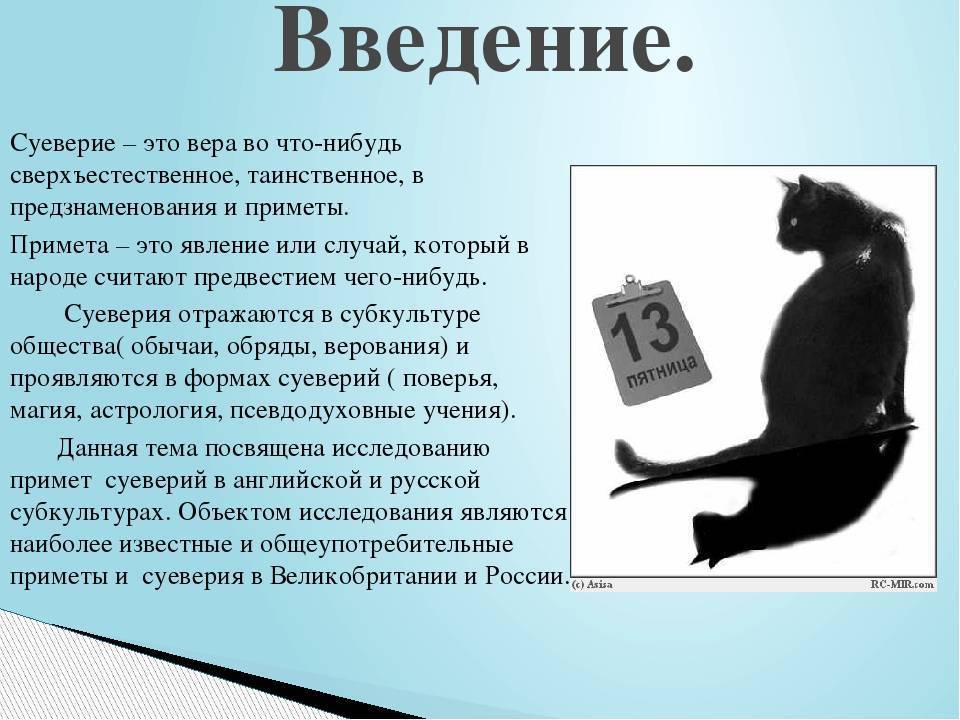 Введение.

Суеверие – это вера во что-нибудь сверхъестественное, таинственное, в предзнаменования и приметы.

Примета – это явление или случай, который в народе считают предвестием чего-нибудь.

Суеверия отражаются в субкультуре общества( обычаи, обряды, верования) и проявляются в формах суеверий ( поверья, магия, астрология, псевдодуховные учения).

Данная тема посвящена исследованию примет суеверий в английской и русской субкультурах. Объектом исследования являются наиболее известные и общеупотребительные приметы и суеверия в Великобритании и России.

13
пятница

(c) Asisa

RC-MIR.com